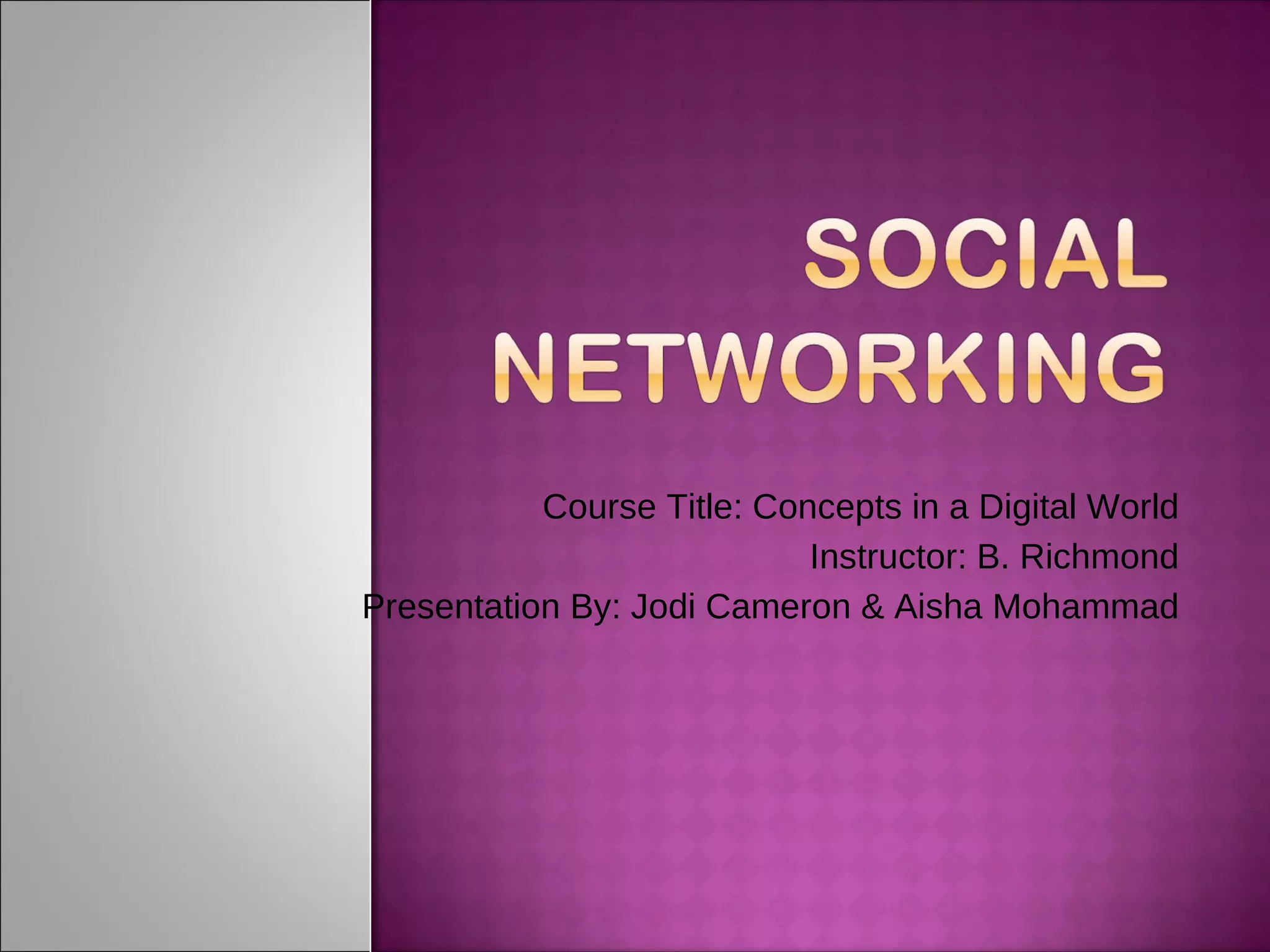 SOCIAL NETWORKING

Course Title: Concepts in a Digital World
Instructor: B. Richmond
Presentation By: Jodi Cameron & Aisha Mohammad